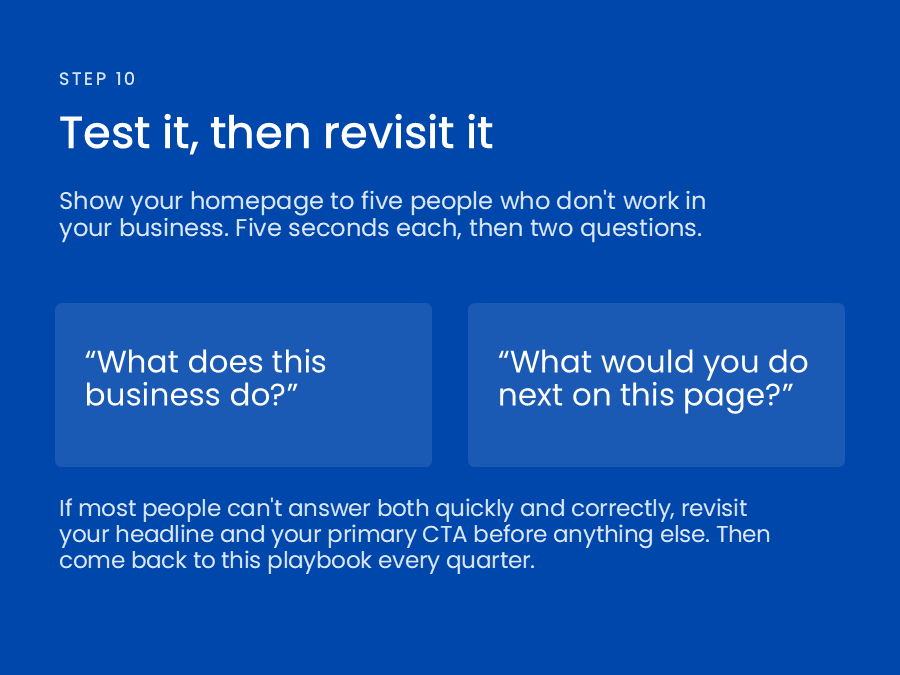 STEP 10

Test it, then revisit it

Show your homepage to five people who don't work in your business. Five seconds each, then two questions.

“What does this business do?”

“What would you do next on this page?”

If most people can't answer both quickly and correctly, revisit your headline and your primary CTA before anything else. Then come back to this playbook every quarter.